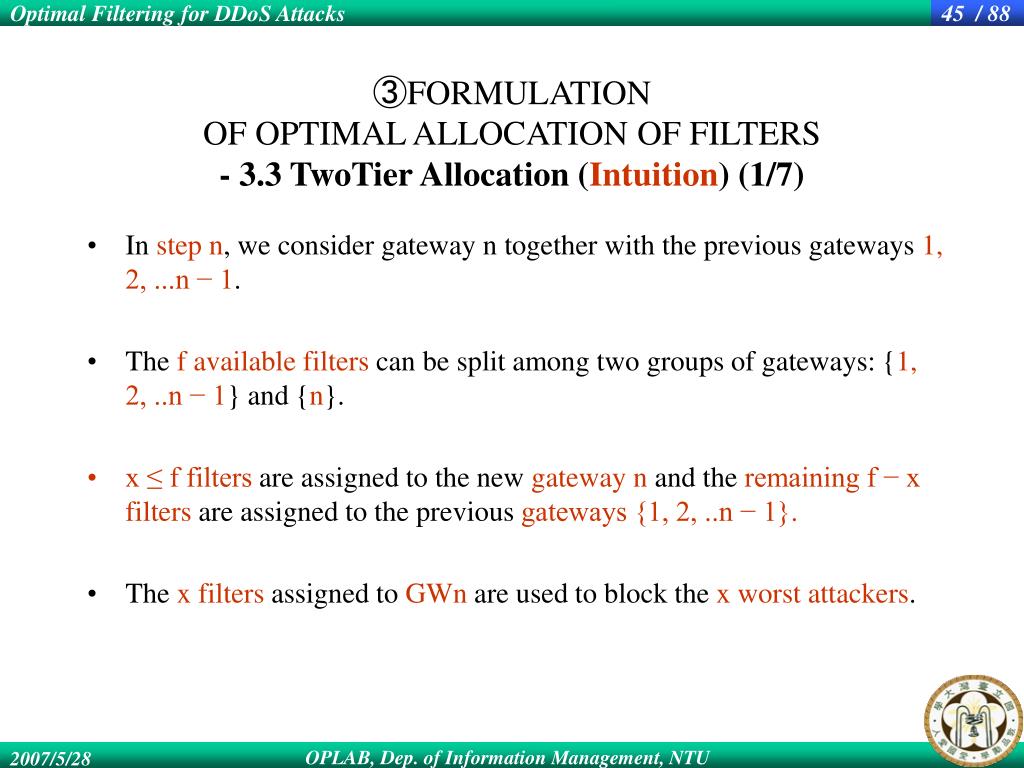 Optimal Filtering for DDoS Attacks

45 / 88

③FORMULATION
OF OPTIMAL ALLOCATION OF FILTERS
- 3.3 TwoTier Allocation (Intuition) (1/7)

• In step n, we consider gateway n together with the previous gateways 1, 2, ...n − 1.

• The f available filters can be split among two groups of gateways: {1, 2, ..n − 1} and {n}.

• x ≤ f filters are assigned to the new gateway n and the remaining f − x filters are assigned to the previous gateways {1, 2, ..n − 1}.

• The x filters assigned to GWn are used to block the x worst attackers.

2007/5/28

OPLAB, Dep. of Information Management, NTU